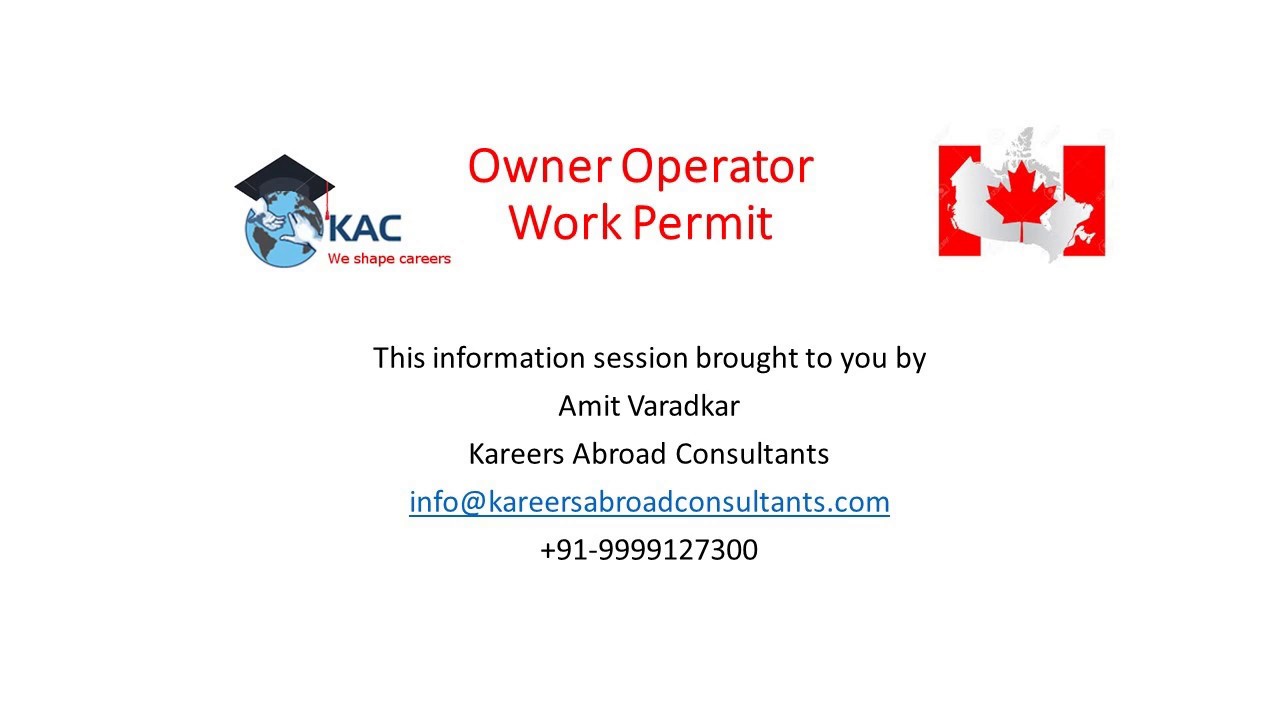 KAC
We shape careers

Owner Operator
Work Permit

This information session brought to you by
Amit Varadkar
Kareers Abroad Consultants
info@kareersabroadconsultants.com
+91-9999127300